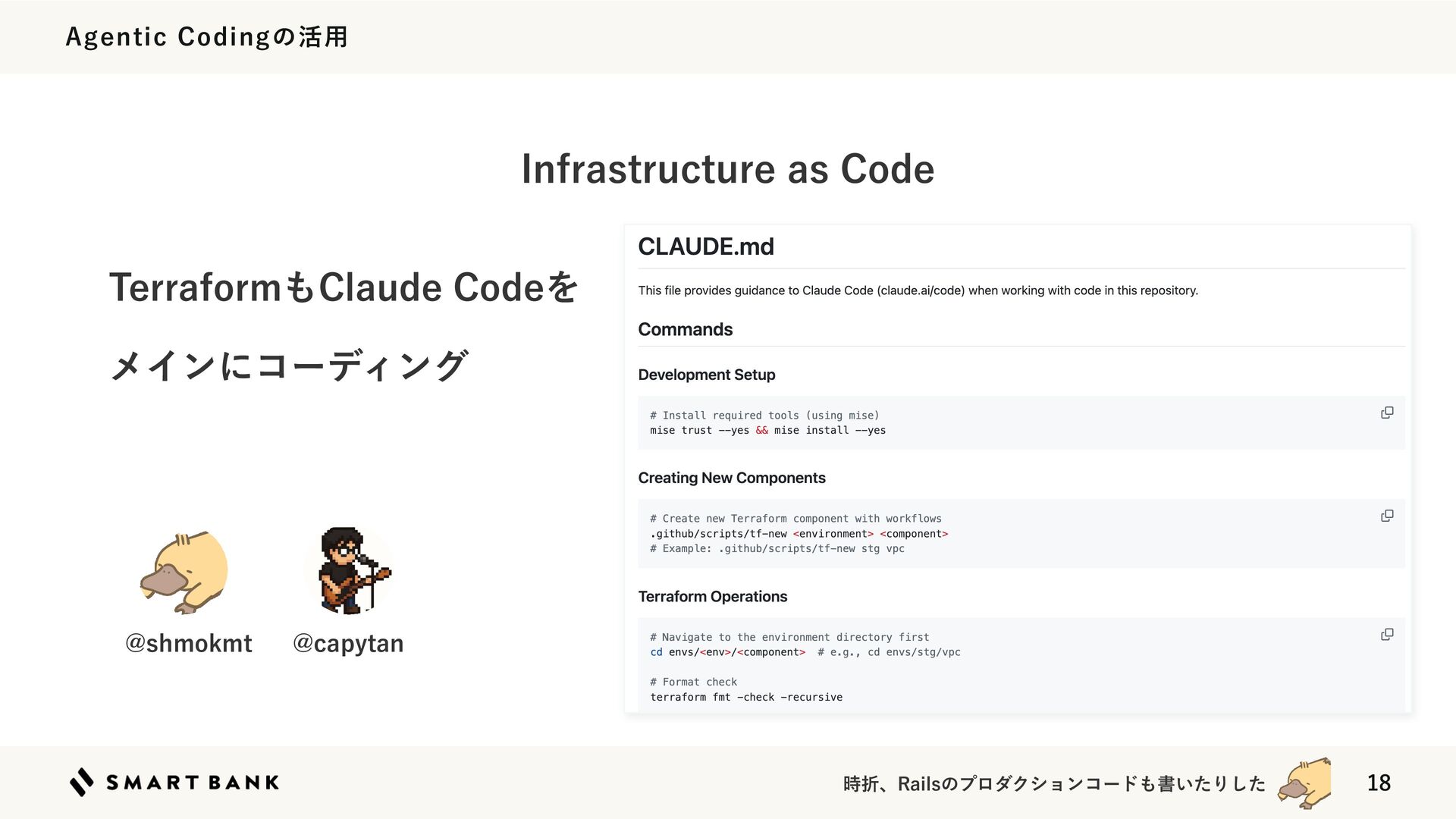 Agentic Codingの活用

Infrastructure as Code

TerraformもClaude Codeを

メインにコーディング

@shmokmt @capytan

CLAUDE.md

This file provides guidance to Claude Code (claude.ai/code) when working with code in this repository.

Commands

Development Setup

# Install required tools (using mise)
mise trust --yes && mise install --yes

Creating New Components

# Create new Terraform component with workflows
.github/scripts/tf-new <environment> <component>
# Example: .github/scripts/tf-new stg vpc

Terraform Operations

# Navigate to the environment directory first
cd envs/<env>/<component> # e.g., cd envs/stg/vpc

# Format check
terraform fmt -check -recursive

SMART BANK

時折、Railsのプロダクションコードも書いたりした

18